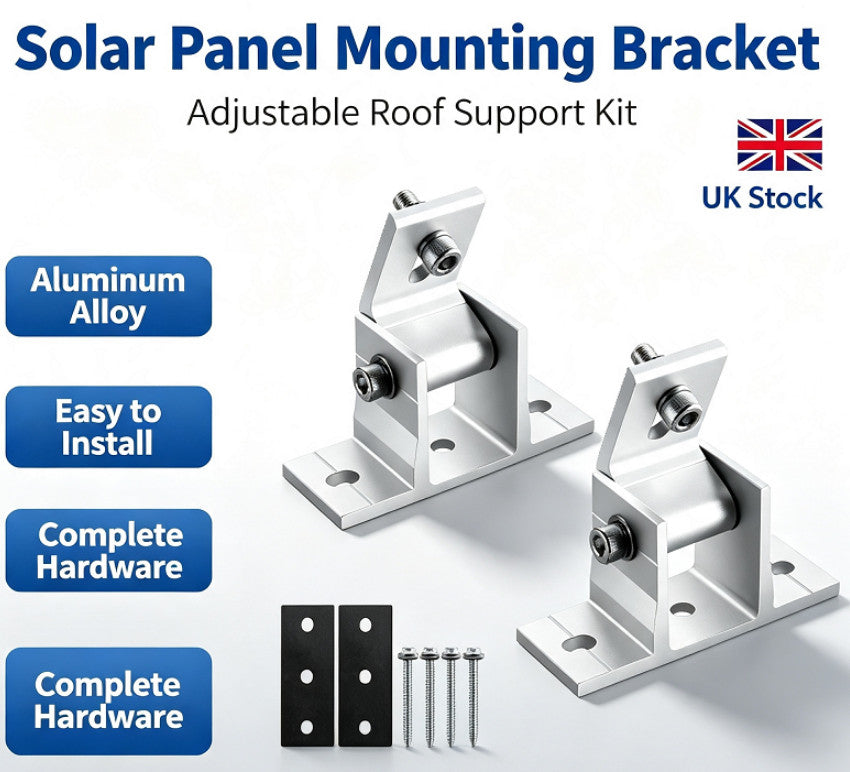 Solar Panel Mounting Bracket

Adjustable Roof Support Kit

UK Stock

Aluminum Alloy

Easy to Install

Complete Hardware

Complete Hardware